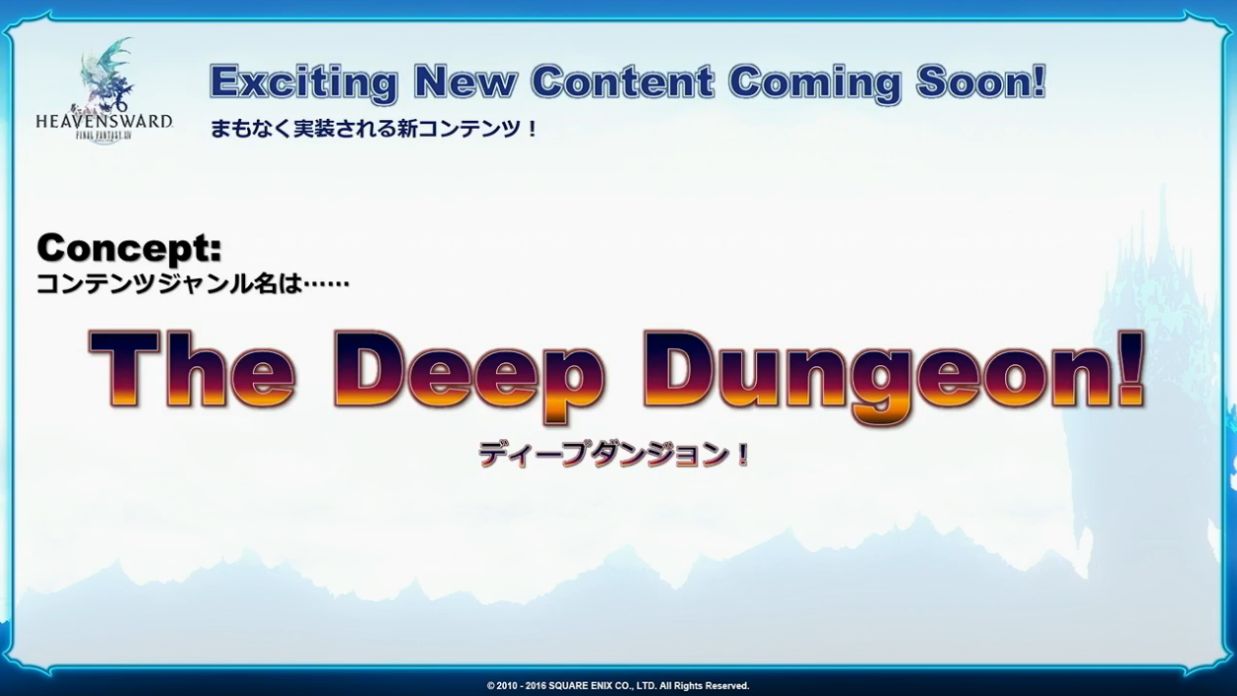 HEAVENSWARD
FINAL FANTASY XIV

Exciting New Content Coming Soon!
まもなく実装される新コンテンツ！

Concept:
コンテンツジャンル名は……

The Deep Dungeon!
ディープダンジョン！

© 2010 - 2016 SQUARE ENIX CO., LTD. All Rights Reserved.